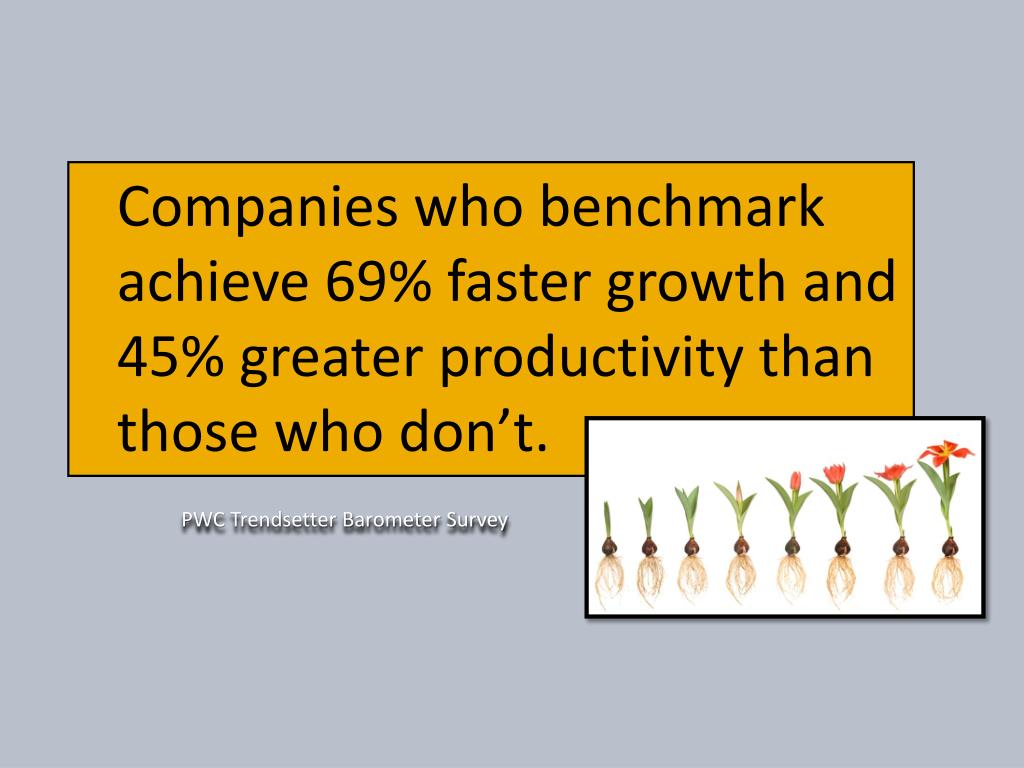 Companies who benchmark achieve 69% faster growth and 45% greater productivity than those who don’t.

PWC Trendsetter Barometer Survey